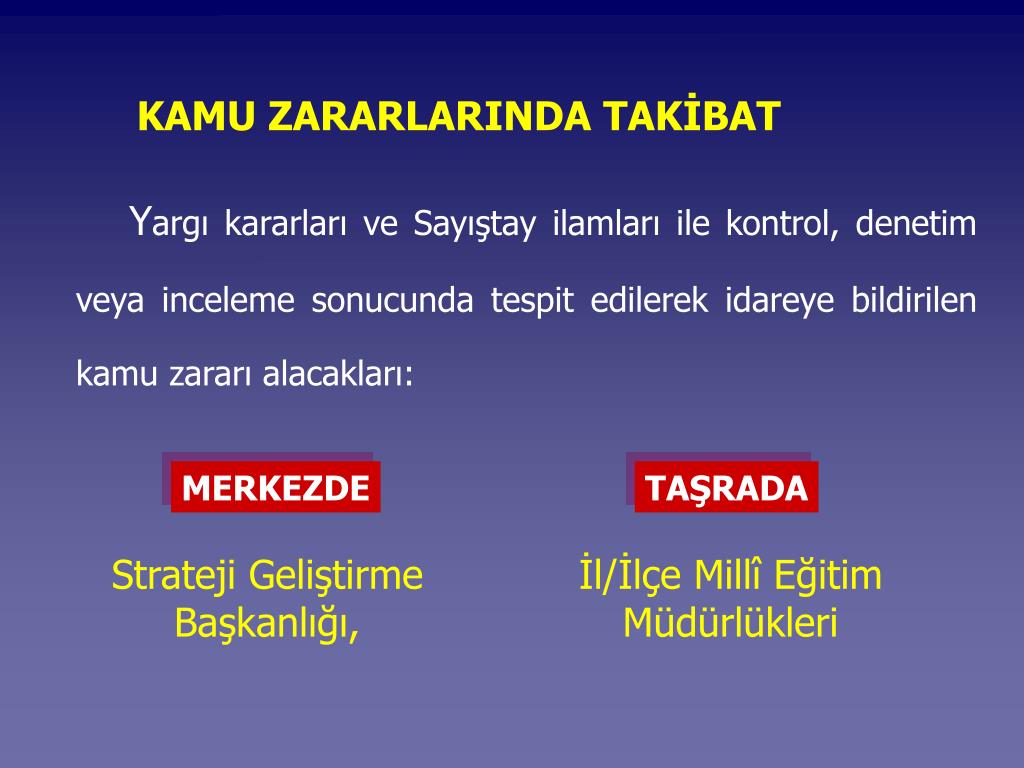 KAMU ZARARLARINDA TAKİBAT

Yargı kararları ve Sayıştay ilamları ile kontrol, denetim veya inceleme sonucunda tespit edilerek idareye bildirilen kamu zararı alacakları:

MERKEZDE

Strateji Geliştirme Başkanlığı,

TAŞRADA

İl/İlçe Millî Eğitim Müdürlükleri